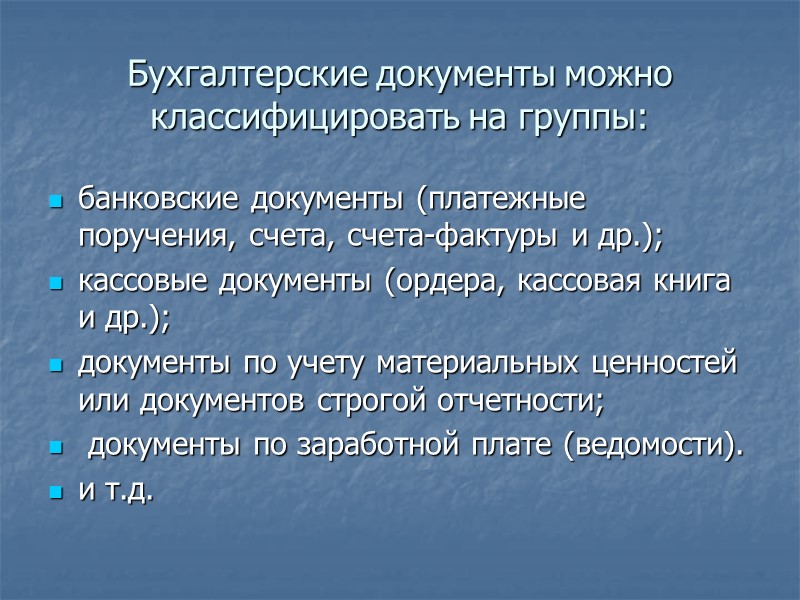 Бухгалтерские документы можно классифицировать на группы:

- банковские документы (платежные поручения, счета, счета-фактуры и др.);
- кассовые документы (ордера, кассовая книга и др.);
- документы по учету материальных ценностей или документов строгой отчетности;
- документы по заработной плате (ведомости).
- и т.д.